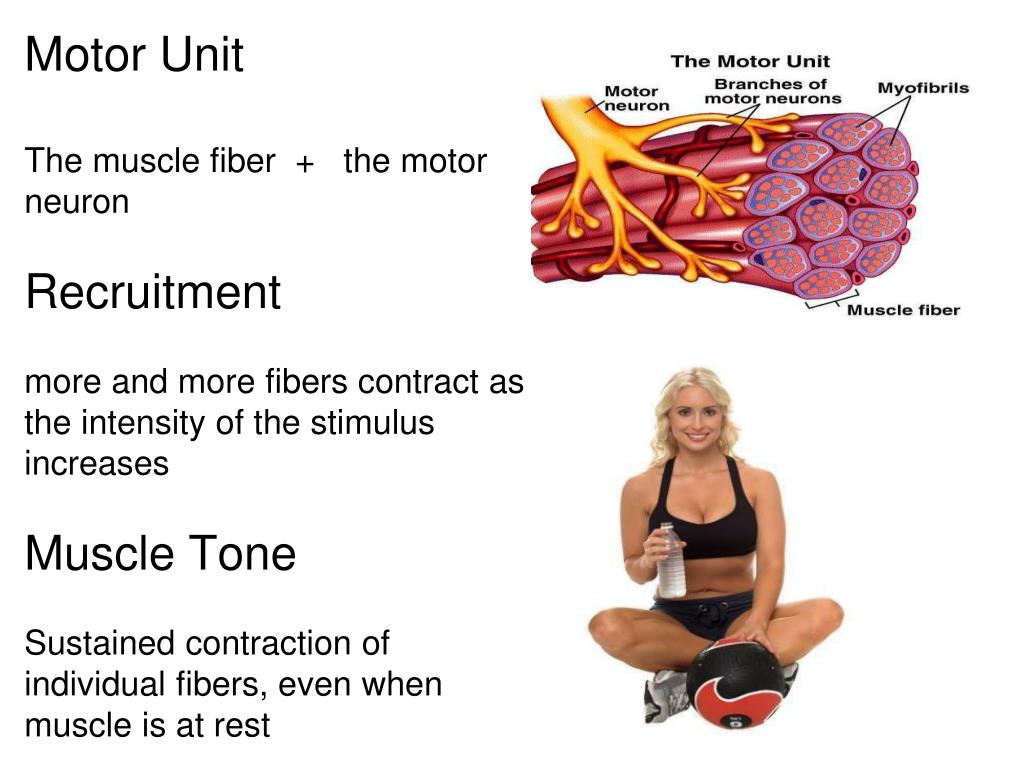 Motor Unit

The muscle fiber + the motor neuron

Recruitment

more and more fibers contract as the intensity of the stimulus increases

Muscle Tone

Sustained contraction of individual fibers, even when muscle is at rest

The Motor Unit
Motor neuron
Branches of motor neurons
Myofibrils
Muscle fiber